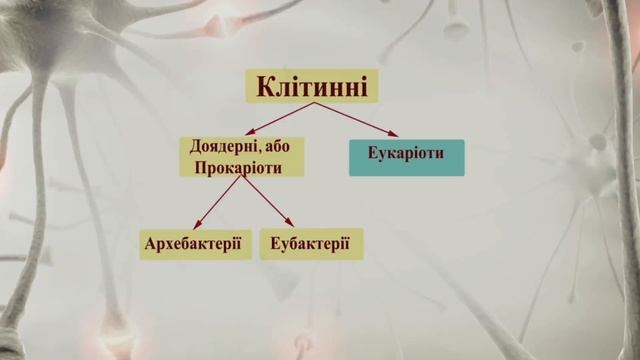 Клітинні

Доядерні, або Прокаріоти

Еукаріоти

Архебактерії

Еубактерії